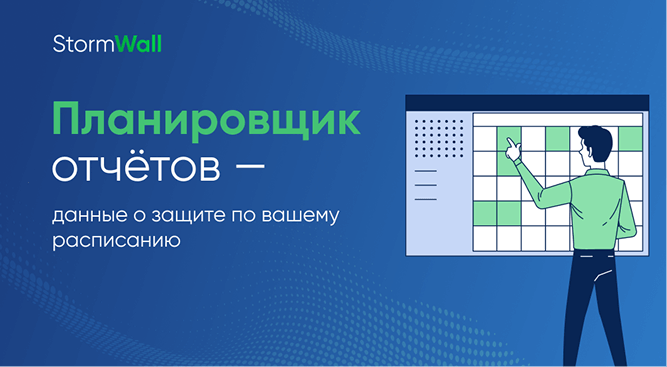 StormWall

Планировщик отчётов —

данные о защите по вашему расписанию